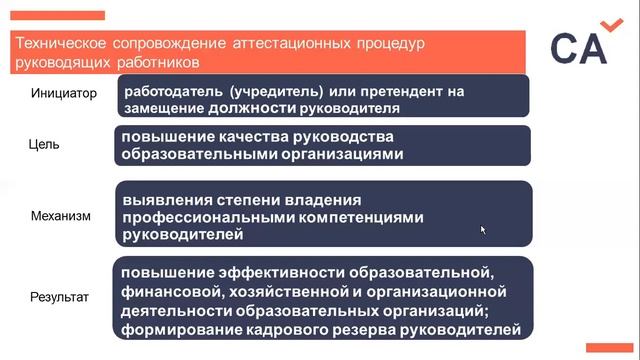 Техническое сопровождение аттестационных процедур руководящих работников

CA

Инициатор

работодатель (учредитель) или претендент на замещение должности руководителя

Цель

повышение качества руководства образовательными организациями

Механизм

выявления степени владения профессиональными компетенциями руководителей

Результат

повышение эффективности образовательной, финансовой, хозяйственной и организационной деятельности образовательных организаций; формирование кадрового резерва руководителей